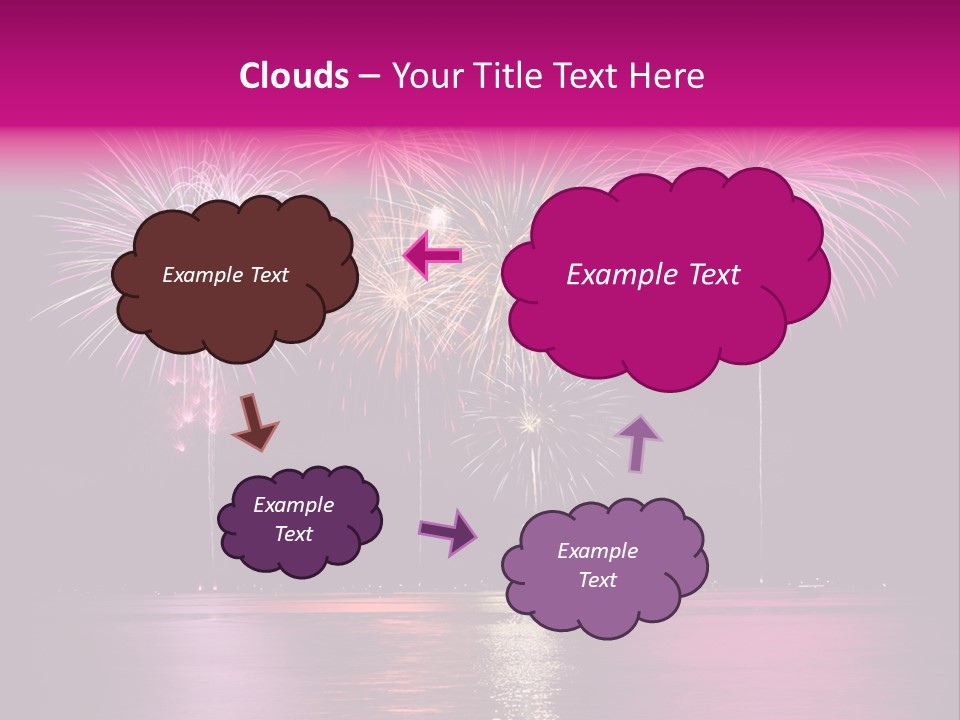 Clouds – Your Title Text Here

Example Text

Example Text

Example Text

Example Text